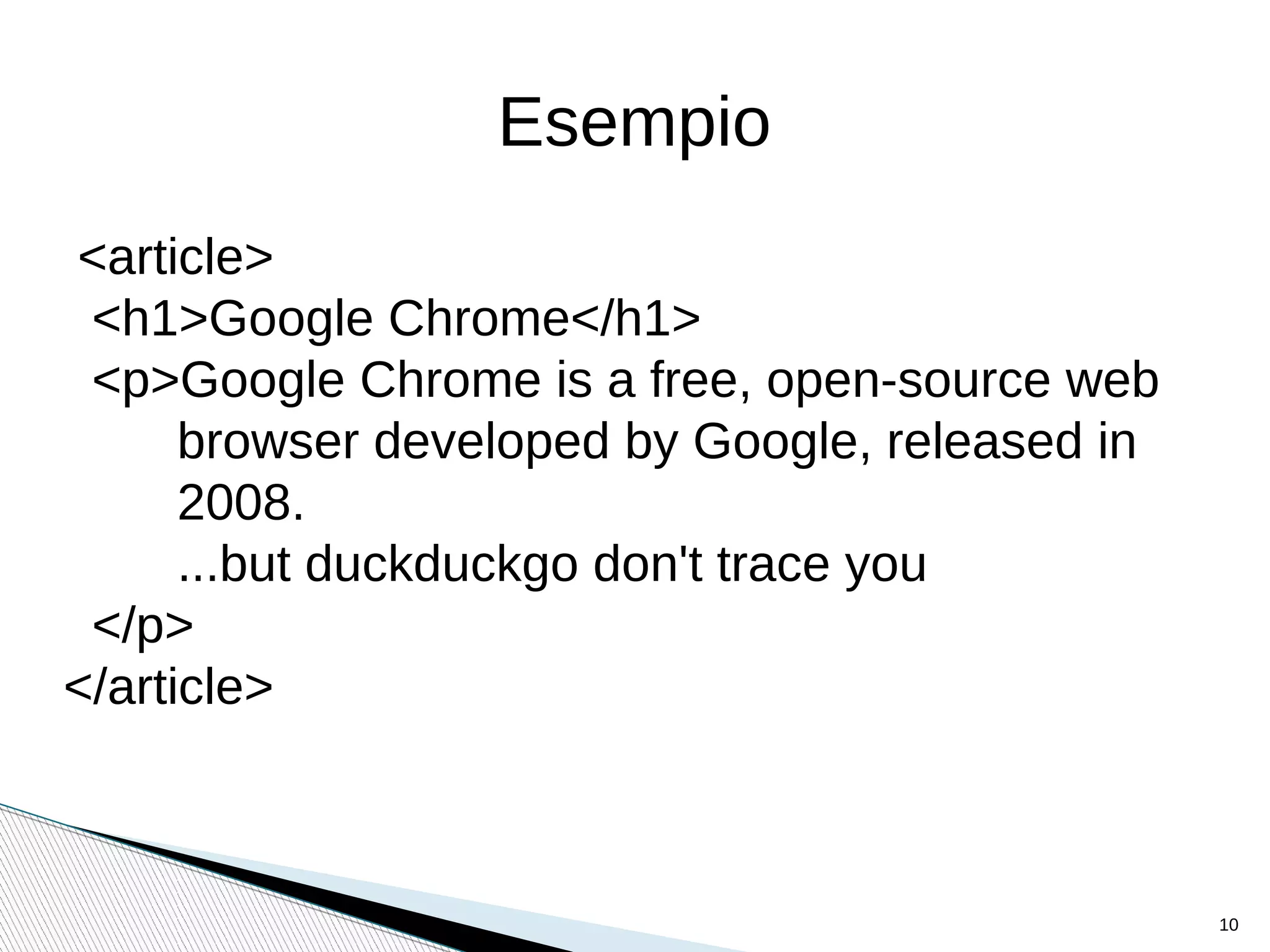 Esempio

<article>
<h1>Google Chrome</h1>
<p>Google Chrome is a free, open-source web browser developed by Google, released in 2008.
...but duckduckgo don't trace you
</p>
</article>

10